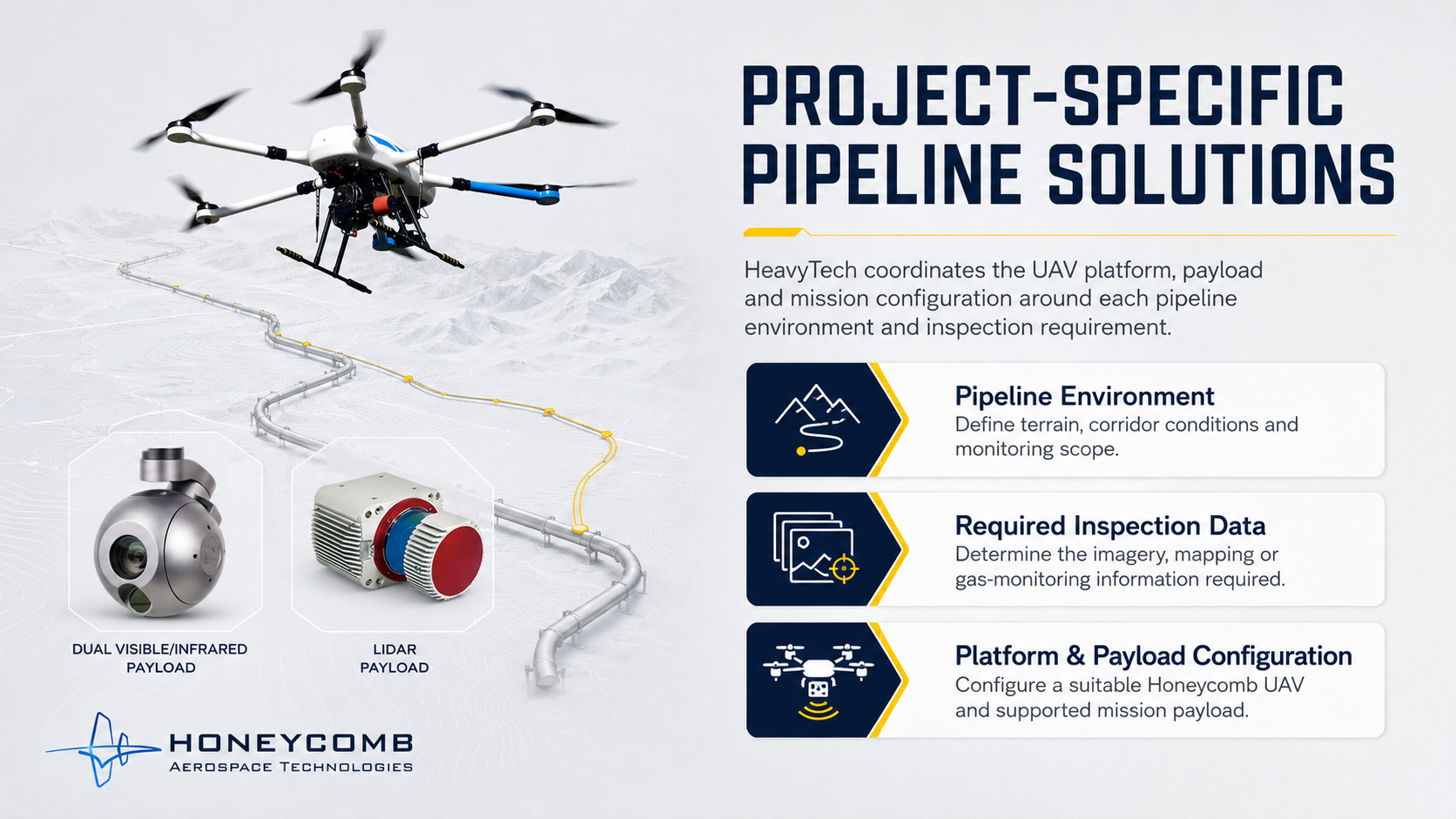 PROJECT-SPECIFIC PIPELINE SOLUTIONS

HeavyTech coordinates the UAV platform, payload and mission configuration around each pipeline environment and inspection requirement.

Pipeline Environment
Define terrain, corridor conditions and monitoring scope.

Required Inspection Data
Determine the imagery, mapping or gas-monitoring information required.

Platform & Payload Configuration
Configure a suitable Honeycomb UAV and supported mission payload.

DUAL VISIBLE/INFRARED PAYLOAD

LIDAR PAYLOAD

HONEYCOMB
AEROSPACE TECHNOLOGIES